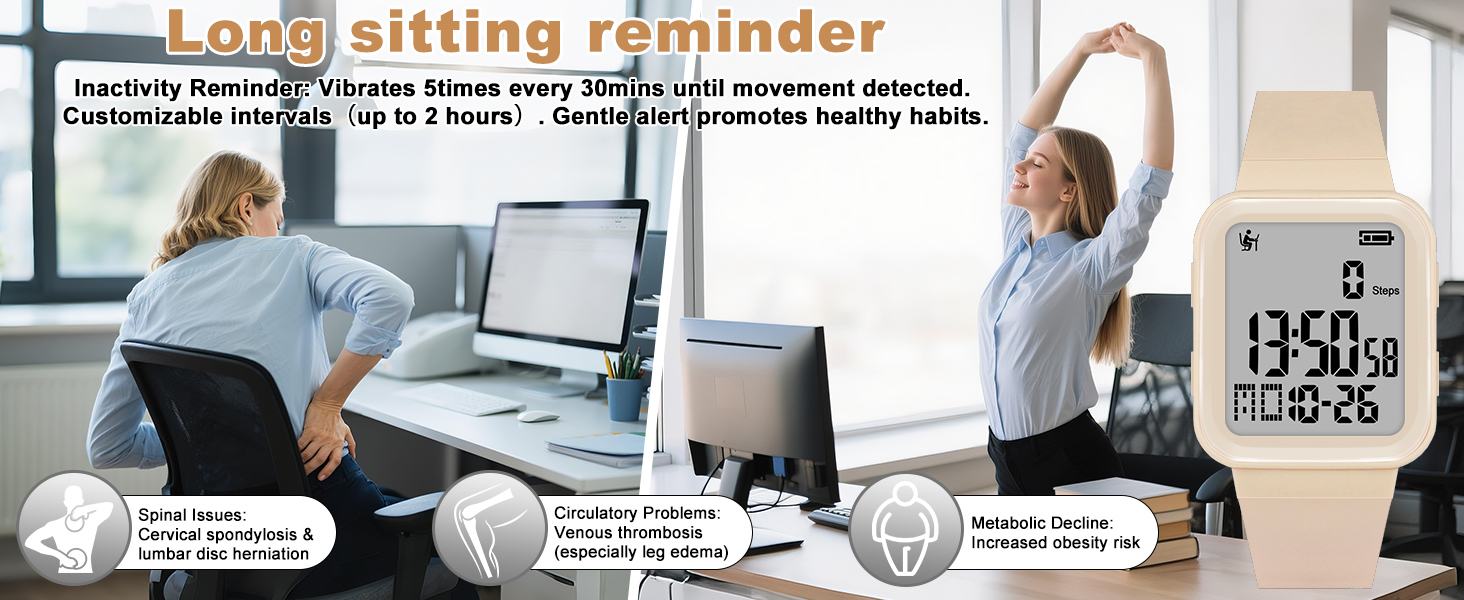 Long sitting reminder

Inactivity Reminder: Vibrates 5times every 30mins until movement detected. Customizable intervals（up to 2 hours）. Gentle alert promotes healthy habits.

0 Steps

13:50 58

MO 8-26

Spinal Issues: Cervical spondylosis & lumbar disc herniation

Circulatory Problems: Venous thrombosis (especially leg edema)

Metabolic Decline: Increased obesity risk